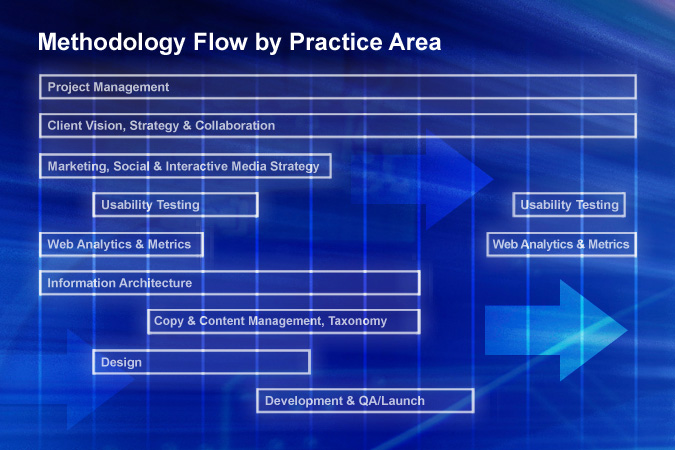 Methodology Flow by Practice Area

Project Management

Client Vision, Strategy & Collaboration

Marketing, Social & Interactive Media Strategy

Usability Testing

Usability Testing

Web Analytics & Metrics

Web Analytics & Metrics

Information Architecture

Copy & Content Management, Taxonomy

Design

Development & QA/Launch